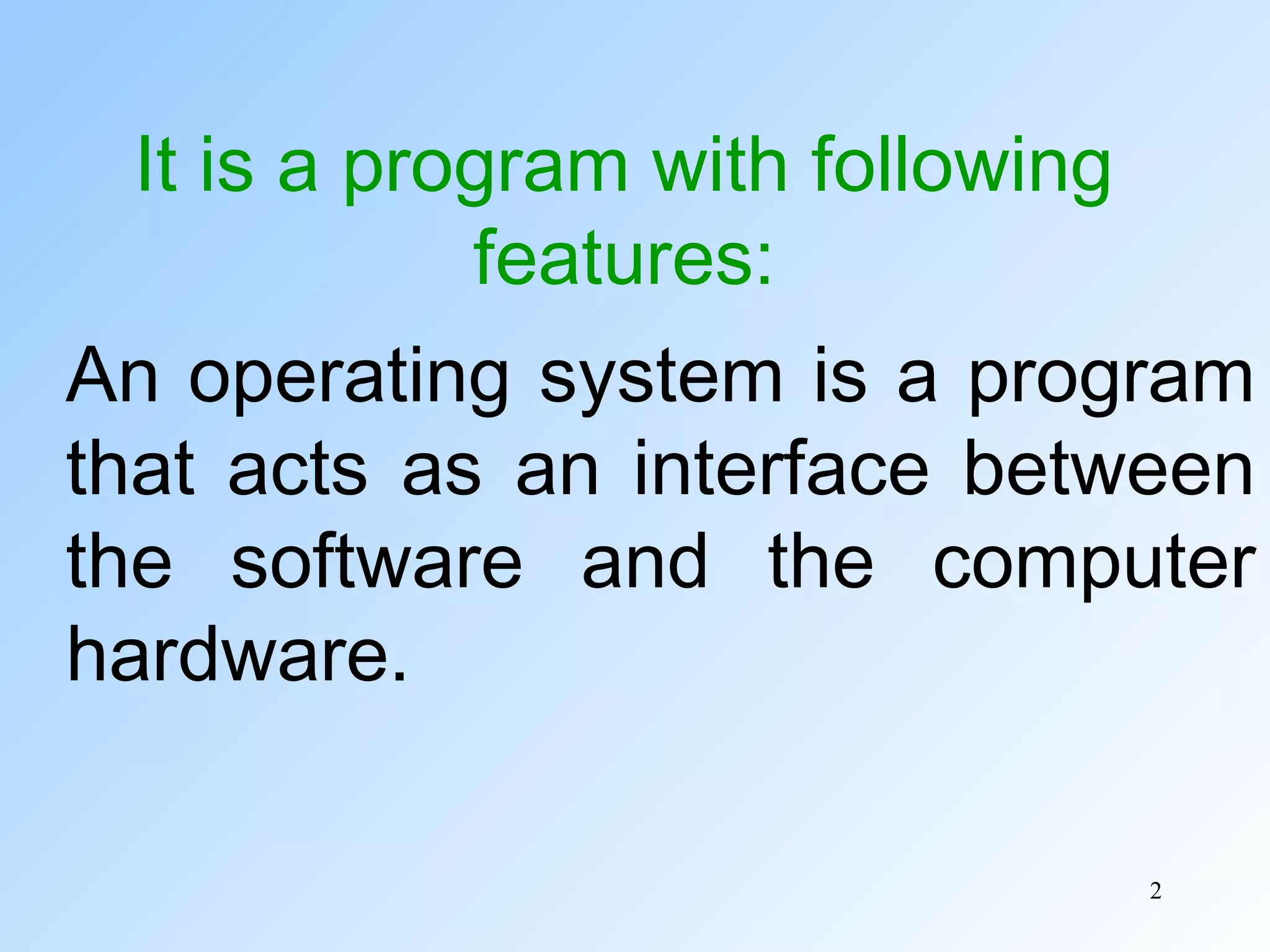 It is a program with following features:

An operating system is a program that acts as an interface between the software and the computer hardware.

2